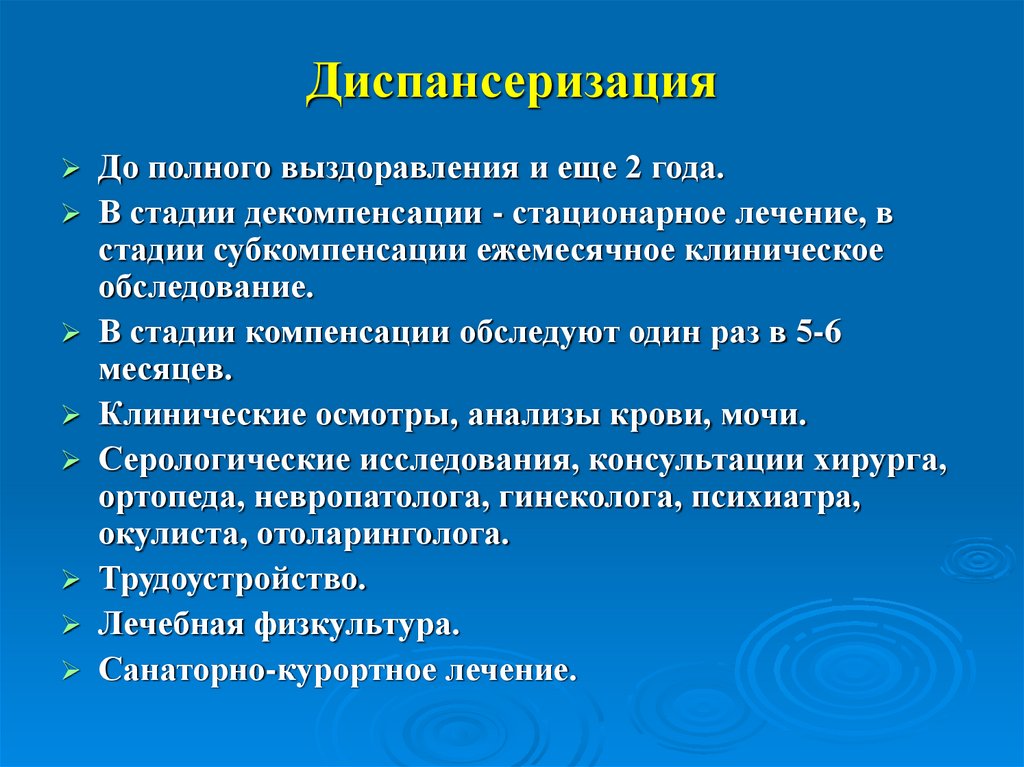 Диспансеризация

➢ До полного выздоравления и еще 2 года.
➢ В стадии декомпенсации - стационарное лечение, в стадии субкомпенсации ежемесячное клиническое обследование.
➢ В стадии компенсации обследуют один раз в 5-6 месяцев.
➢ Клинические осмотры, анализы крови, мочи.
➢ Серологические исследования, консультации хирурга, ортопеда, невропатолога, гинеколога, психиатра, окулиста, отоларинголога.
➢ Трудоустройство.
➢ Лечебная физкультура.
➢ Санаторно-курортное лечение.